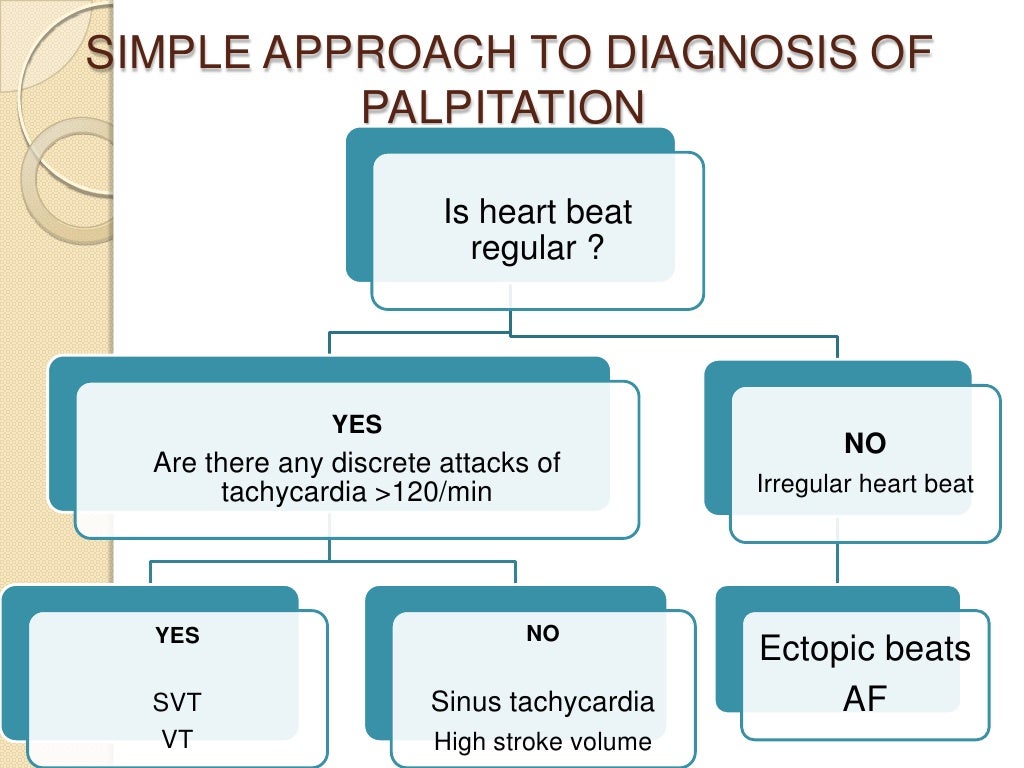 SIMPLE APPROACH TO DIAGNOSIS OF PALPITATION

Is heart beat regular ?

YES
Are there any discrete attacks of tachycardia >120/min

NO
Irregular heart beat

YES
SVT
VT

NO
Sinus tachycardia
High stroke volume

Ectopic beats
AF